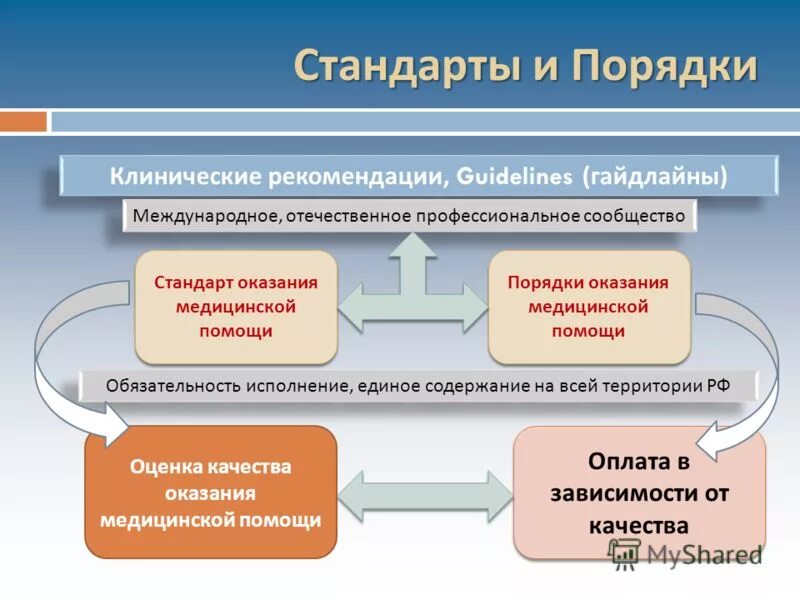 Стандарты и Порядки

Клинические рекомендации, Guidelines (гайдлайны)

Международное, отечественное профессиональное сообщество

Стандарт оказания медицинской помощи

Порядки оказания медицинской помощи

Обязательность исполнение, единое содержание на всей территории РФ

Оценка качества оказания медицинской помощи

Оплата в зависимости от качества

MyShared